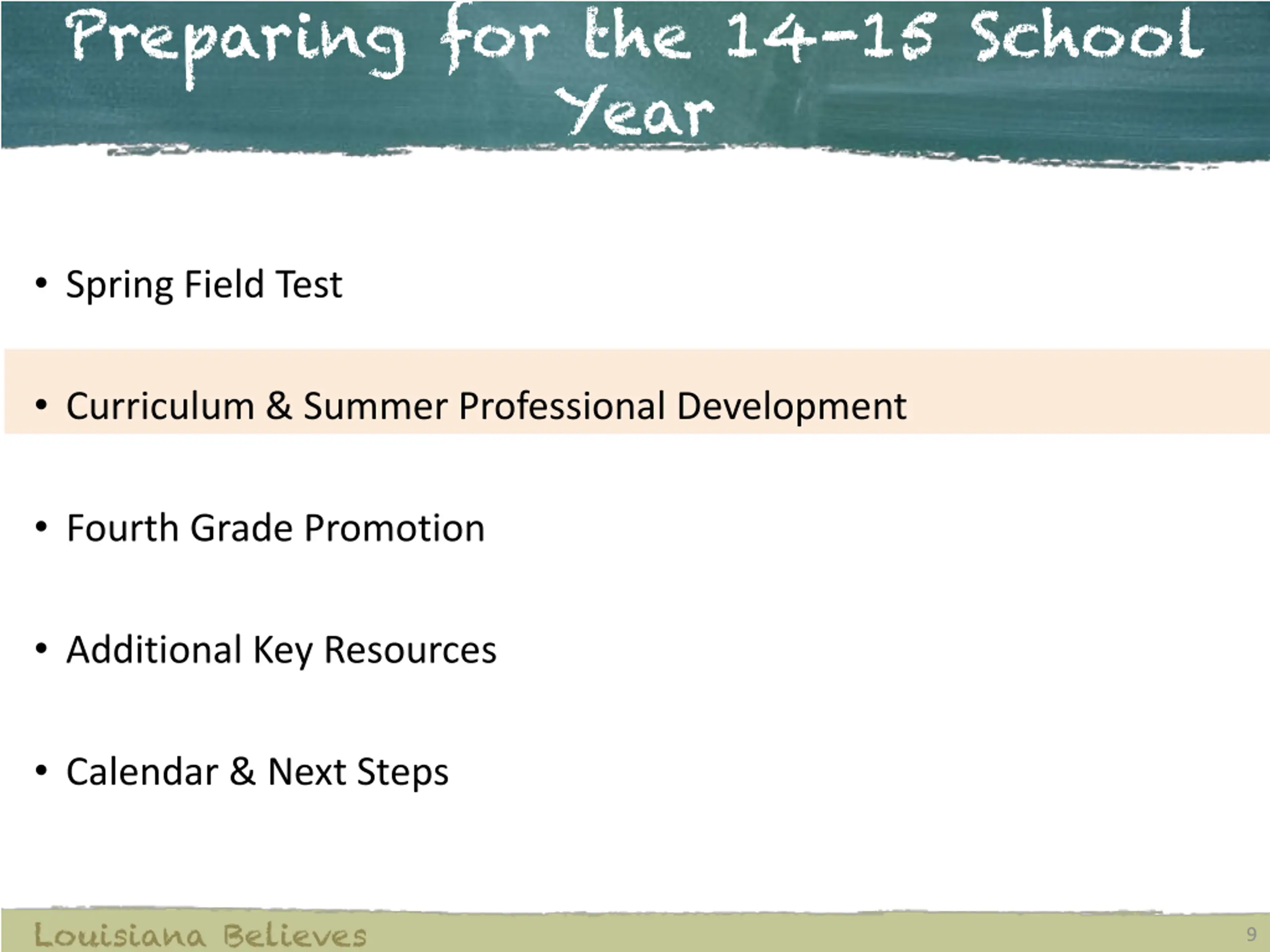 Preparing for the 14-15 School Year

• Spring Field Test

• Curriculum & Summer Professional Development

• Fourth Grade Promotion

• Additional Key Resources

• Calendar & Next Steps

Louisiana Believes

9